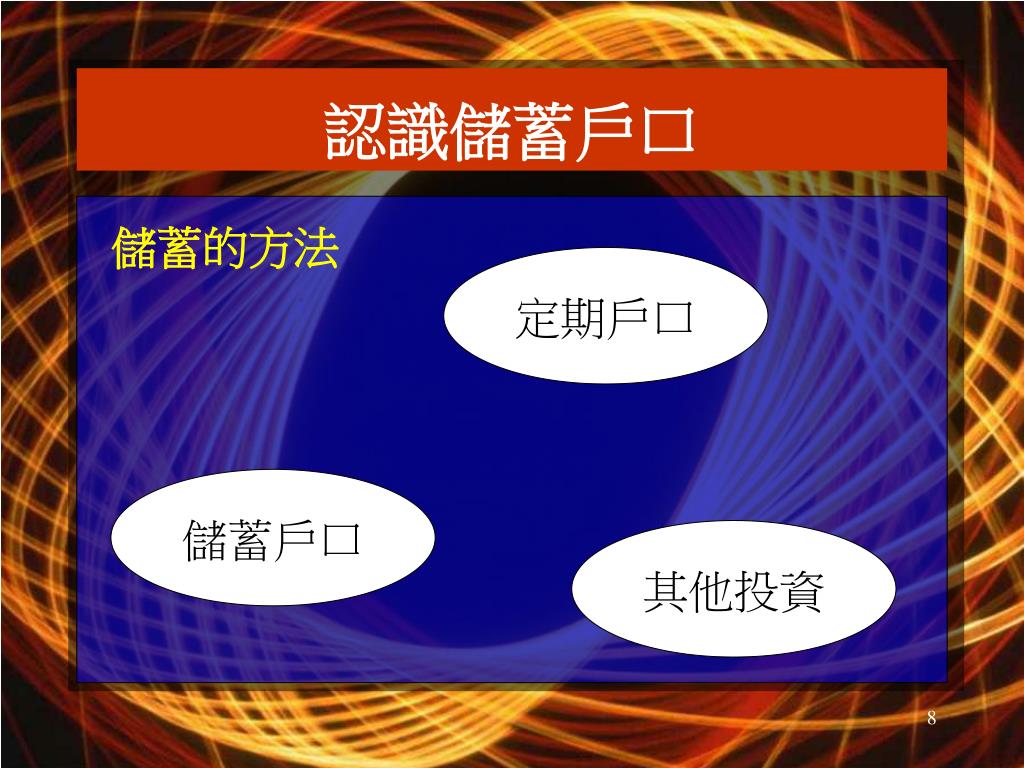 認識儲蓄戶口

儲蓄的方法

定期戶口

儲蓄戶口

其他投資

8